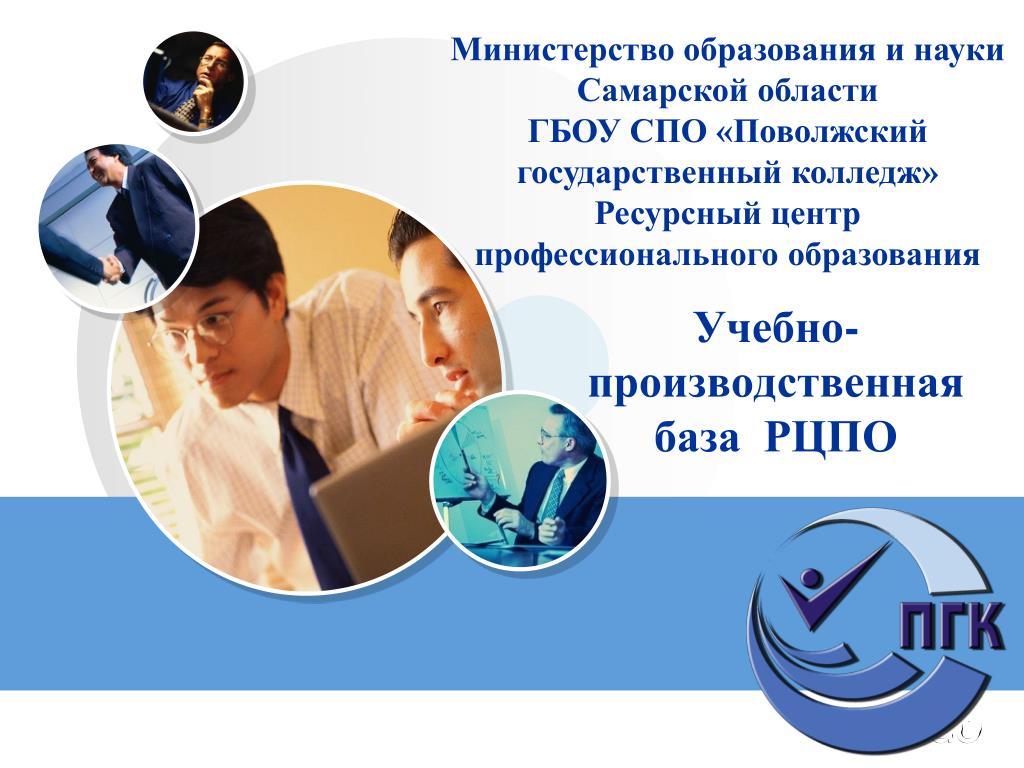 Министерство образования и науки Самарской области
ГБОУ СПО «Поволжский государственный колледж»
Ресурсный центр профессионального образования

Учебно-производственная база РЦПО

ПГК